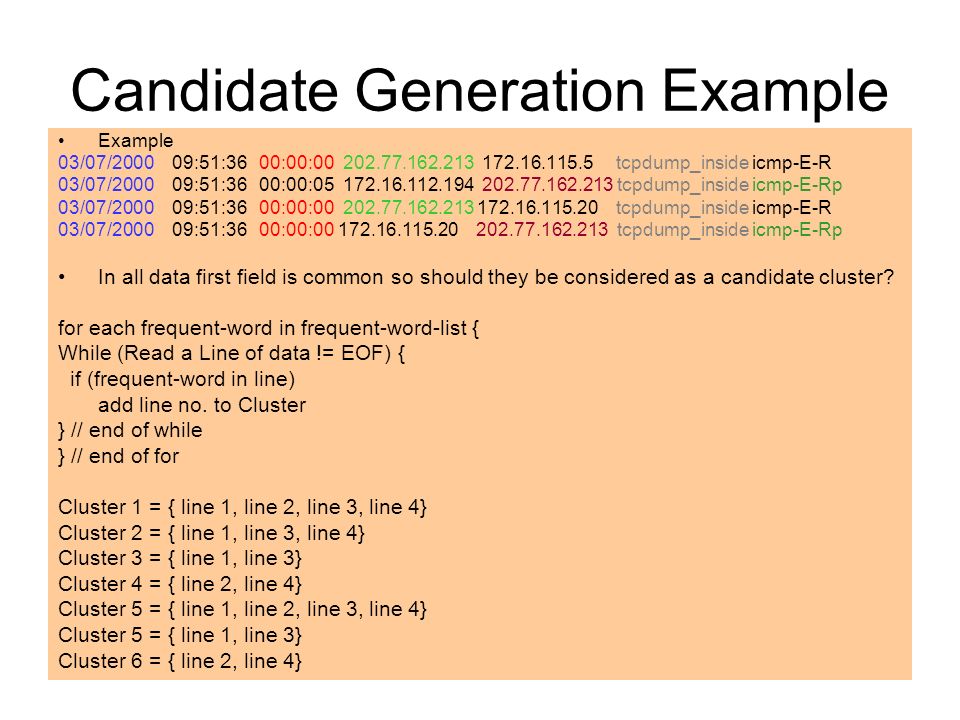 Candidate Generation Example

• Example
03/07/2000 09:51:36 00:00:00 202.77.162.213 172.16.115.5 tcpdump_inside icmp-E-R
03/07/2000 09:51:36 00:00:05 172.16.112.194 202.77.162.213 tcpdump_inside icmp-E-Rp
03/07/2000 09:51:36 00:00:00 202.77.162.213 172.16.115.20 tcpdump_inside icmp-E-R
03/07/2000 09:51:36 00:00:00 172.16.115.20 202.77.162.213 tcpdump_inside icmp-E-Rp

• In all data first field is common so should they be considered as a candidate cluster?

for each frequent-word in frequent-word-list {
While (Read a Line of data != EOF) {
if (frequent-word in line)
add line no. to Cluster
} // end of while
} // end of for

Cluster 1 = { line 1, line 2, line 3, line 4}
Cluster 2 = { line 1, line 3, line 4}
Cluster 3 = { line 1, line 3}
Cluster 4 = { line 2, line 4}
Cluster 5 = { line 1, line 2, line 3, line 4}
Cluster 5 = { line 1, line 3}
Cluster 6 = { line 2, line 4}